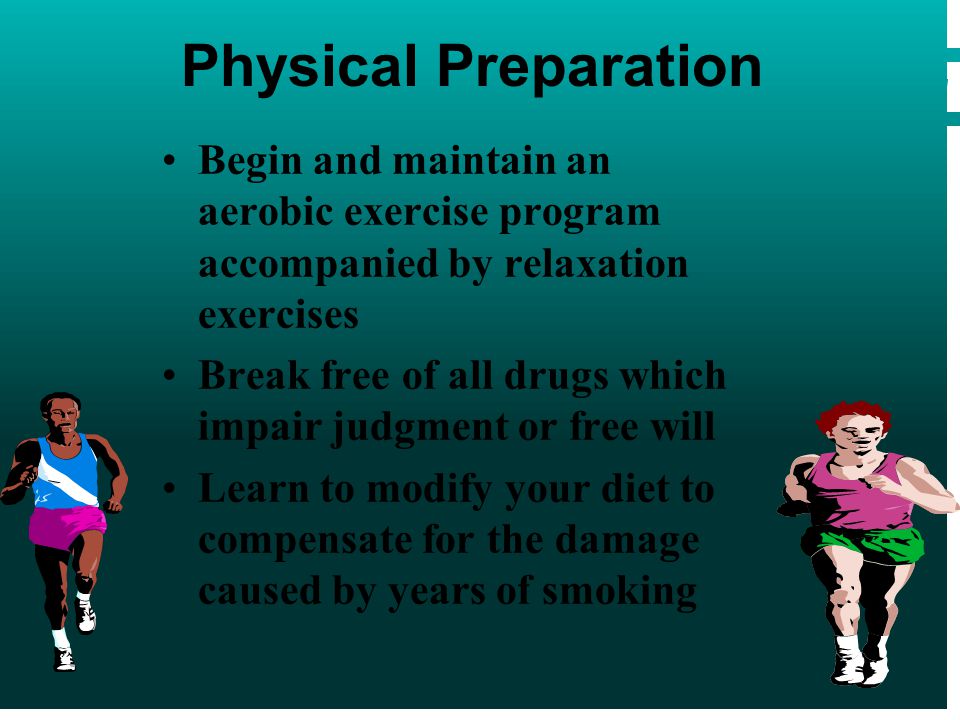 Physical Preparation

• Begin and maintain an aerobic exercise program accompanied by relaxation exercises

• Break free of all drugs which impair judgment or free will

• Learn to modify your diet to compensate for the damage caused by years of smoking